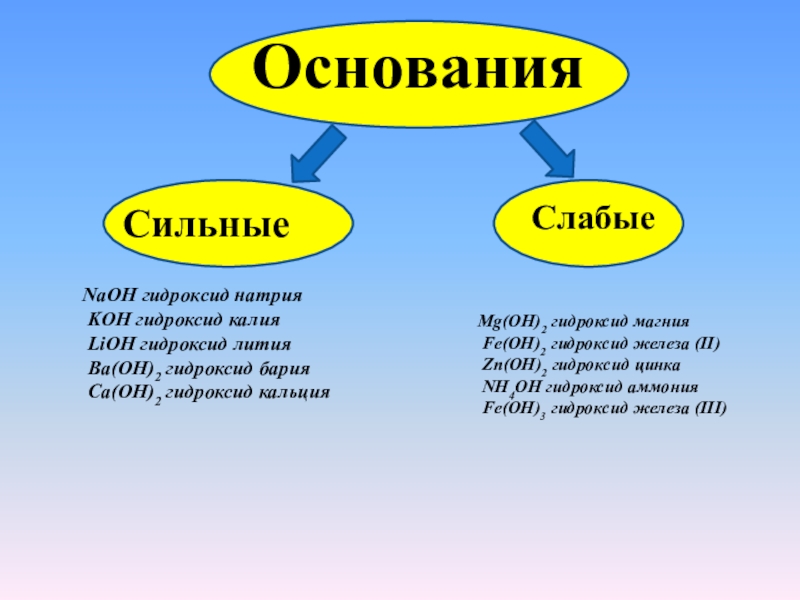 Основания

Сильные

Слабые

$NaOH$ гидроксид натрия
$KOH$ гидроксид калия
$LiOH$ гидроксид лития
$Ba(OH)_2$ гидроксид бария
$Ca(OH)_2$ гидроксид кальция

$Mg(OH)_2$ гидроксид магния
$Fe(OH)_2$ гидроксид железа (II)
$Zn(OH)_2$ гидроксид цинка
$NH_4OH$ гидроксид аммония
$Fe(OH)_3$ гидроксид железа (III)